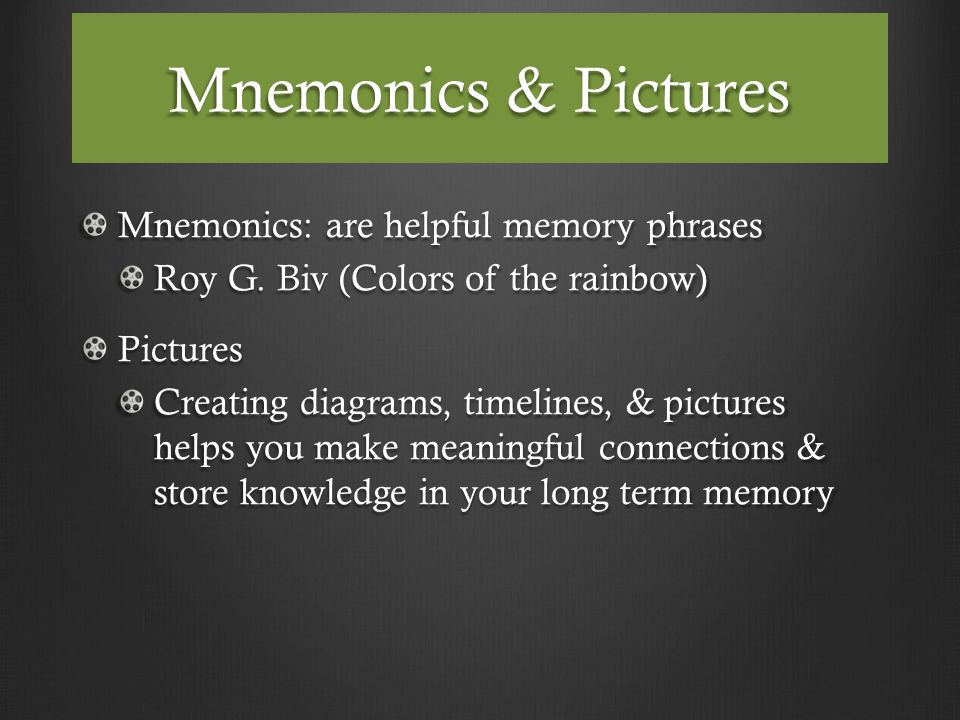 Mnemonics & Pictures

Mnemonics: are helpful memory phrases

Roy G. Biv (Colors of the rainbow)

Pictures

Creating diagrams, timelines, & pictures helps you make meaningful connections & store knowledge in your long term memory